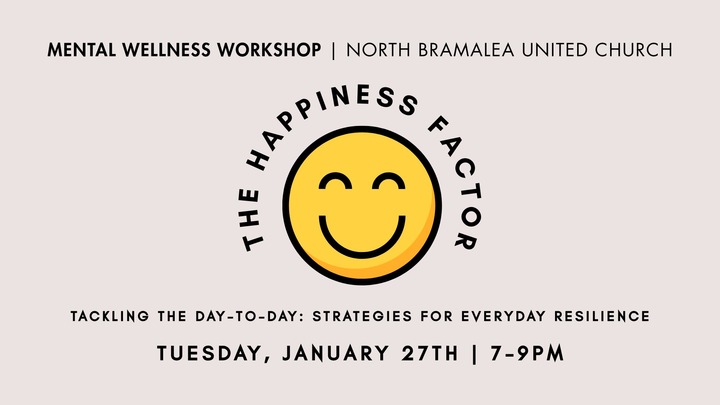 MENTAL WELLNESS WORKSHOP | NORTH BRAMALEA UNITED CHURCH

THE HAPPINESS FACTOR

TACKLING THE DAY-TO-DAY: STRATEGIES FOR EVERYDAY RESILIENCE

TUESDAY, JANUARY 27TH | 7-9PM